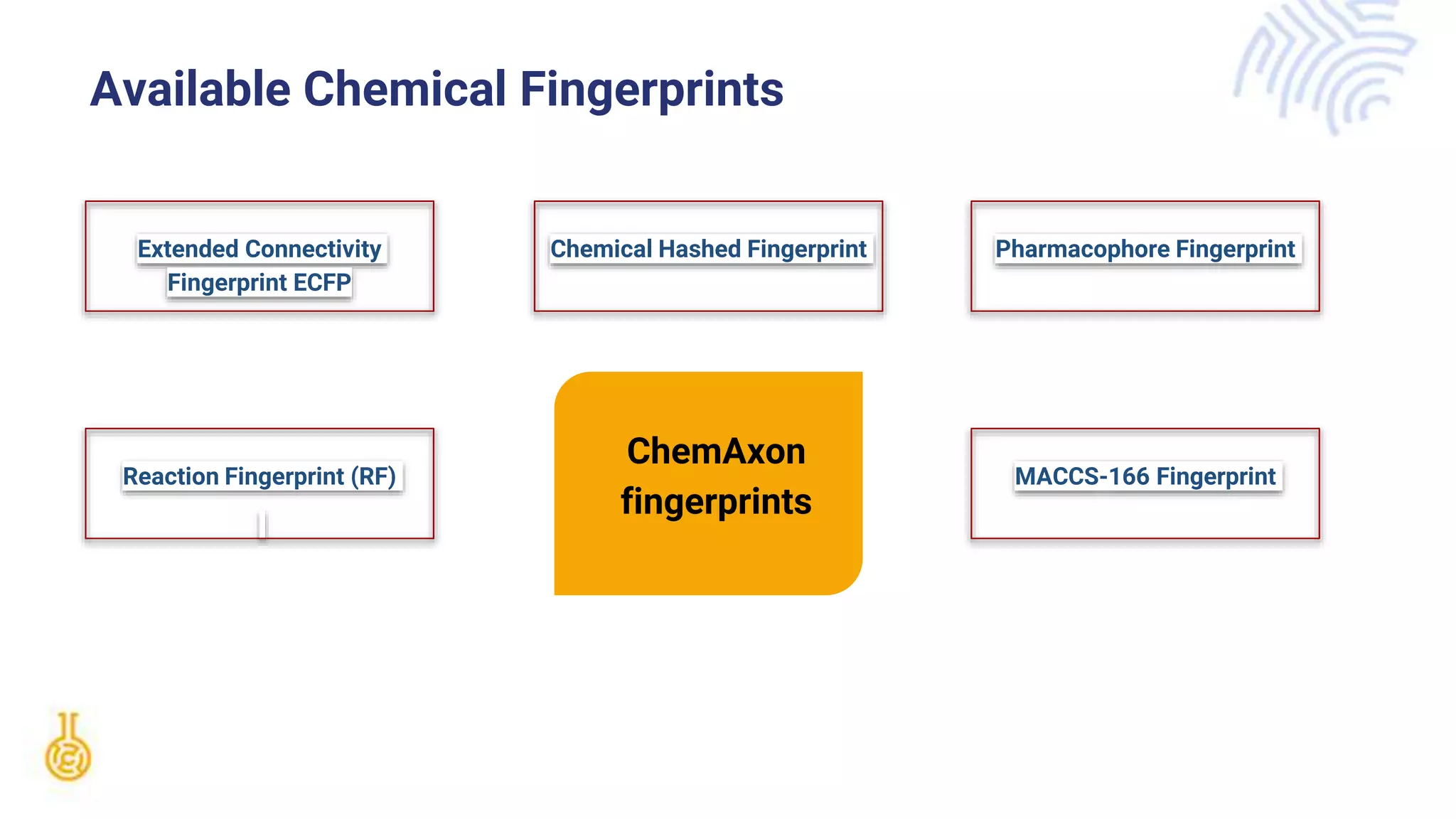 Available Chemical Fingerprints

Extended Connectivity Fingerprint ECFP

Chemical Hashed Fingerprint

Pharmacophore Fingerprint

Reaction Fingerprint (RF)

ChemAxon fingerprints

MACCS-166 Fingerprint